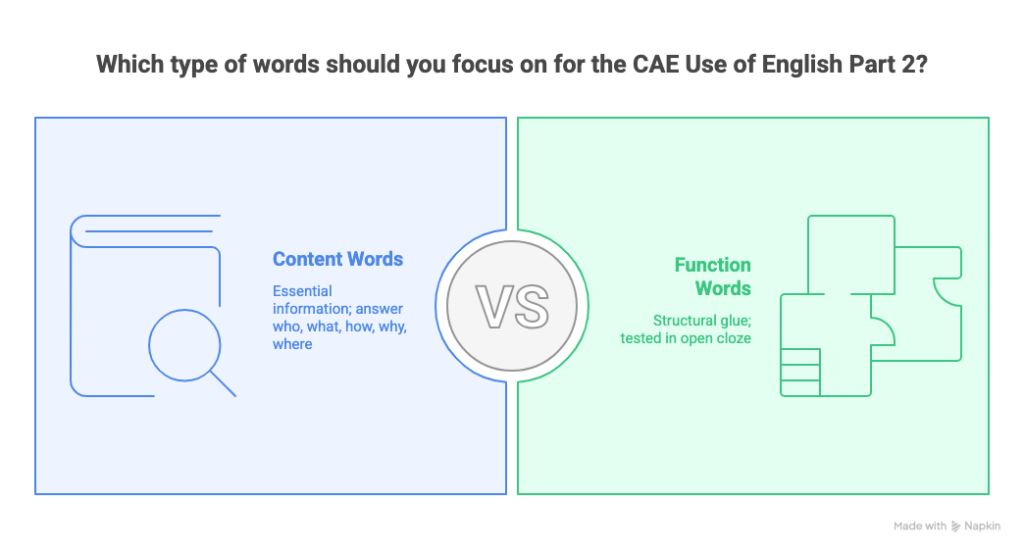 Which type of words should you focus on for the CAE Use of English Part 2?

Content Words

Essential information; answer who, what, how, why, where

VS

Function Words

Structural glue; tested in open cloze

Made with Napkin